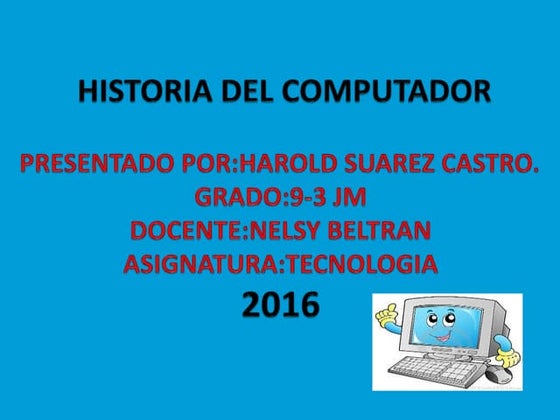 HISTORIA DEL COMPUTADOR

PRESENTADO POR:HAROLD SUAREZ CASTRO.
GRADO:9-3 JM
DOCENTE:NELSY BELTRAN
ASIGNATURA:TECNOLOGIA
2016